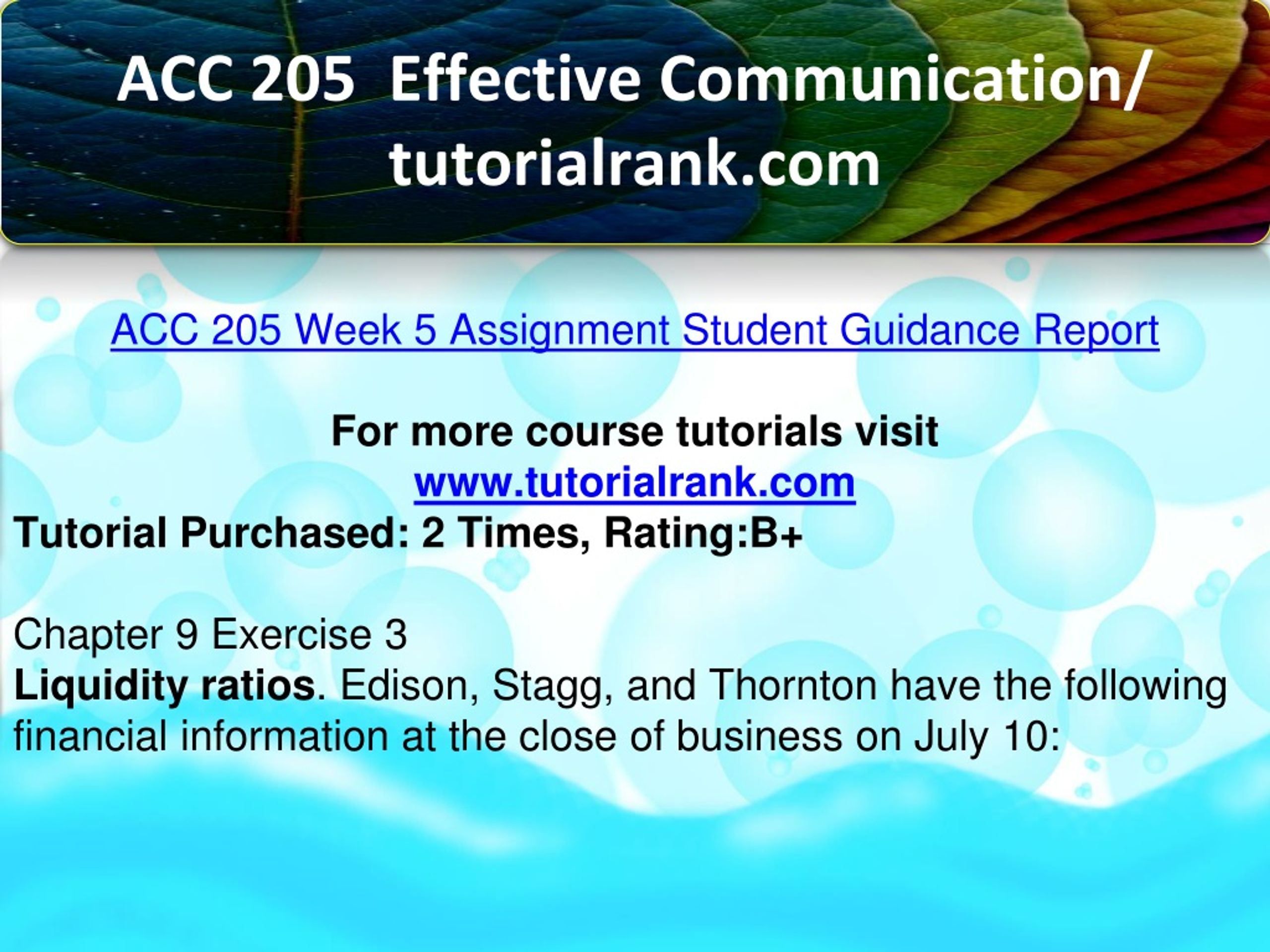 ACC 205  Effective Communication/ tutorialrank.com

ACC 205 Week 5 Assignment Student Guidance Report

For more course tutorials visit
www.tutorialrank.com
Tutorial Purchased: 2 Times, Rating:B+

Chapter 9 Exercise 3
Liquidity ratios. Edison, Stagg, and Thornton have the following financial information at the close of business on July 10: